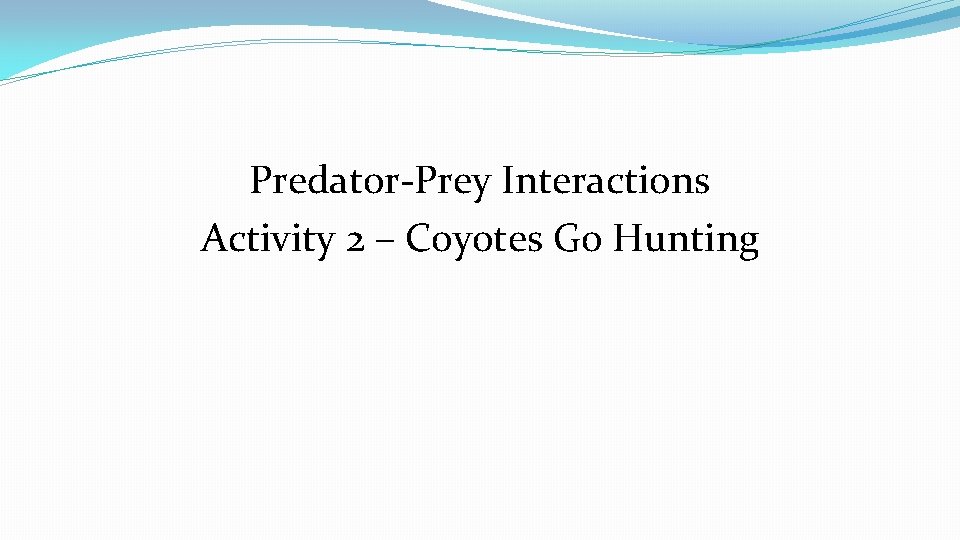 Predator-Prey Interactions
Activity 2 – Coyotes Go Hunting